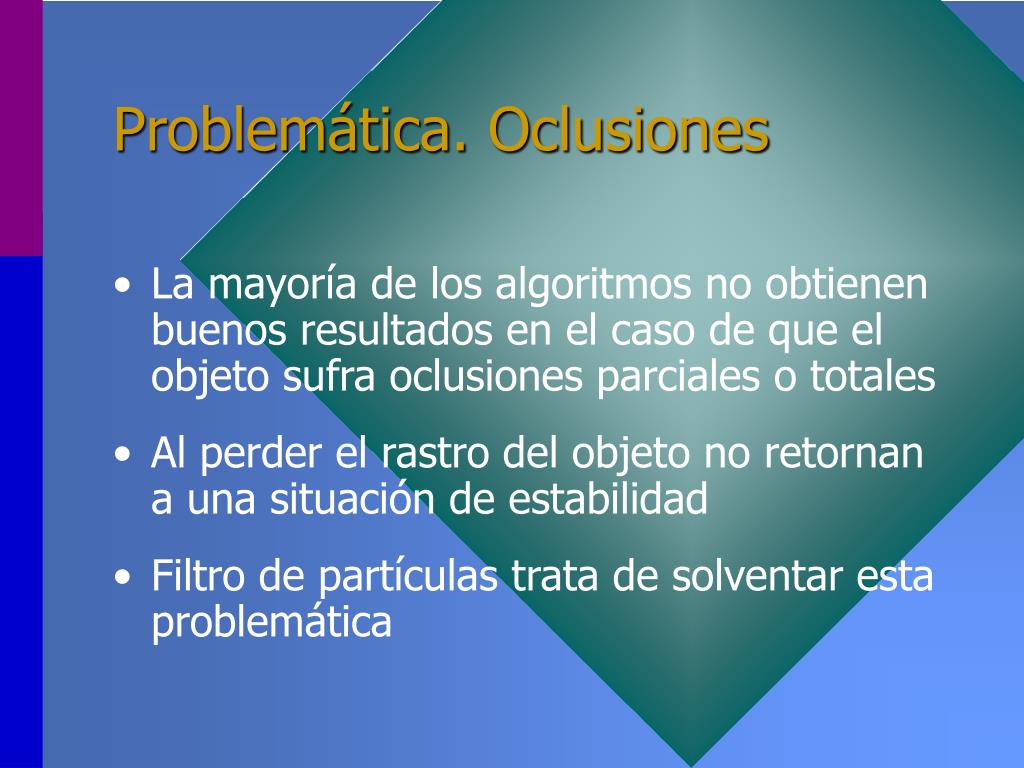 Problemática. Oclusiones

• La mayoría de los algoritmos no obtienen buenos resultados en el caso de que el objeto sufra oclusiones parciales o totales

• Al perder el rastro del objeto no retornan a una situación de estabilidad

• Filtro de partículas trata de solventar esta problemática